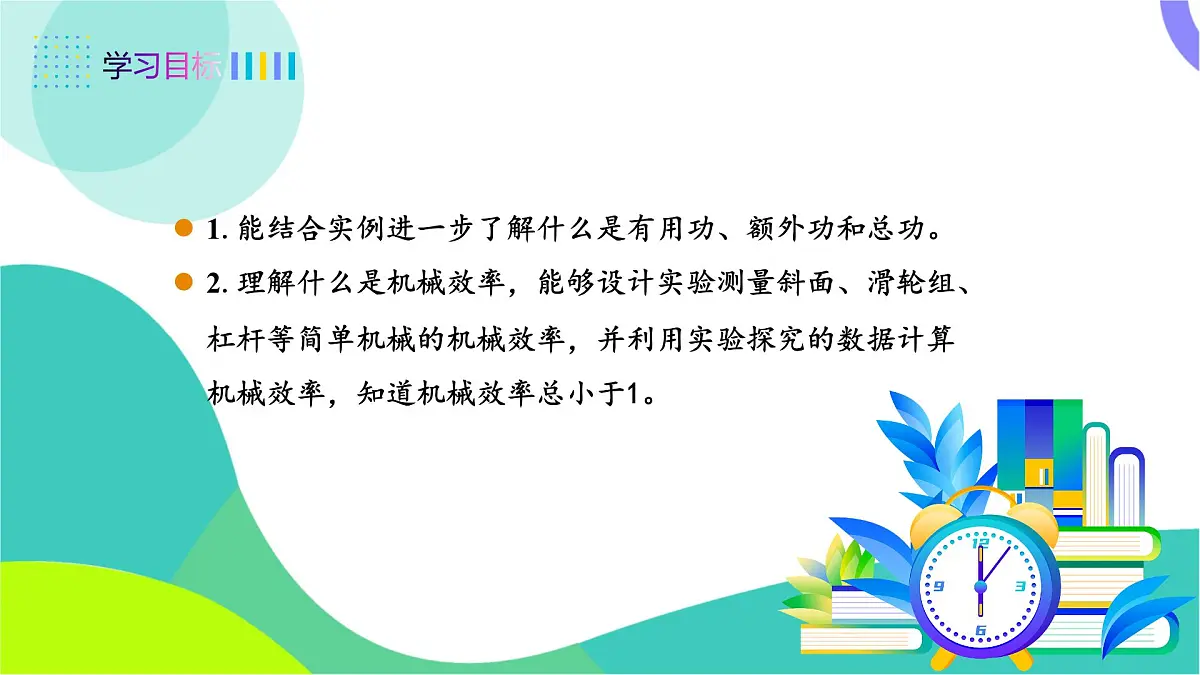 学习目标

1. 能结合实例进一步了解什么是有用功、额外功和总功。

2. 理解什么是机械效率，能够设计实验测量斜面、滑轮组、杠杆等简单机械的机械效率，并利用实验探究的数据计算机械效率，知道机械效率总小于1。

12
3
6
9